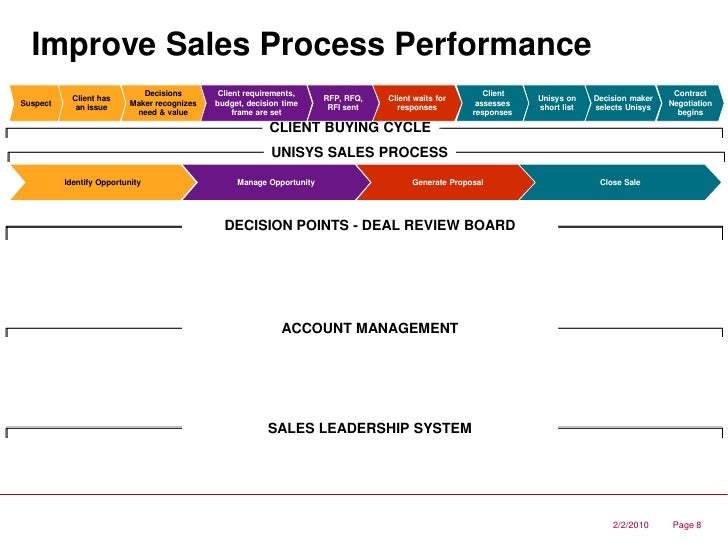 Improve Sales Process Performance

Suspect

Client has an issue

Decisions Maker recognizes need & value

Client requirements, budget, decision time frame are set

RFP, RFQ, RFI sent

Client waits for responses

Client assesses responses

Unisys on short list

Decision maker selects Unisys

Contract Negotiation begins

CLIENT BUYING CYCLE

UNISYS SALES PROCESS

Identify Opportunity

Manage Opportunity

Generate Proposal

Close Sale

DECISION POINTS - DEAL REVIEW BOARD

ACCOUNT MANAGEMENT

SALES LEADERSHIP SYSTEM

2/2/2010 Page 8